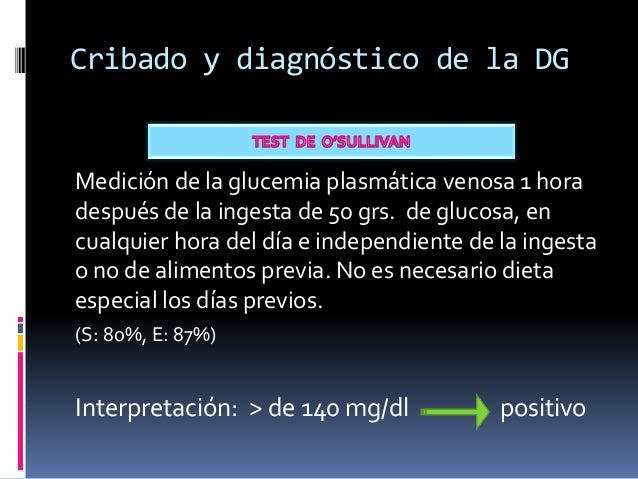 Cribado y diagnóstico de la DG

TEST DE O'SULLIVAN

Medición de la glucemia plasmática venosa 1 hora después de la ingesta de 50 grs. de glucosa, en cualquier hora del día e independiente de la ingesta o no de alimentos previa. No es necesario dieta especial los días previos.

(S: 80%, E: 87%)

Interpretación: > de 140 mg/dl positivo